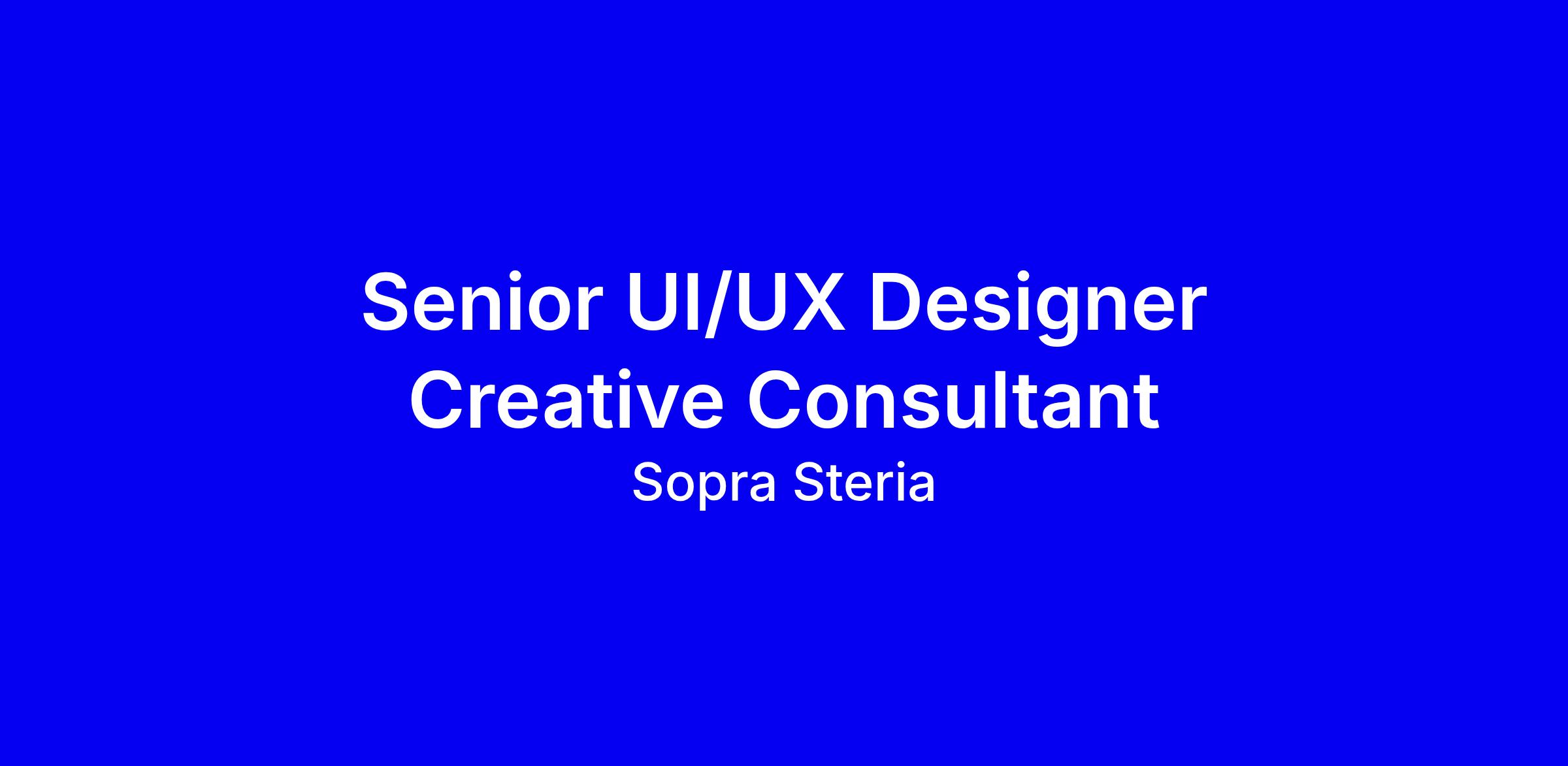 Senior UI/UX Designer
Creative Consultant
Sopra Steria